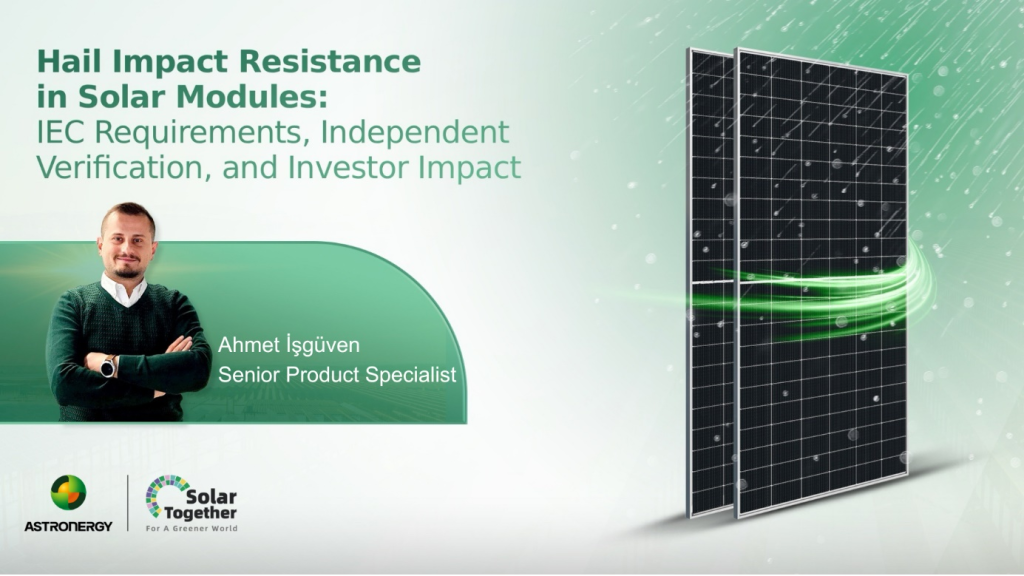 Hail Impact Resistance in Solar Modules: IEC Requirements, Independent Verification, and Investor Impact

Ahmet İşgüven
Senior Product Specialist

ASTRONERGY

Solar Together
For A Greener World